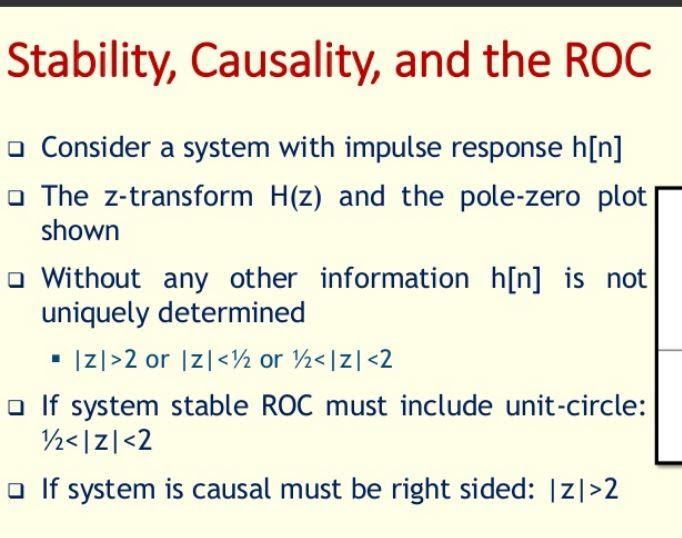 Stability, Causality, and the ROC

❑ Consider a system with impulse response h[n]

❑ The z-transform H(z) and the pole-zero plot shown

❑ Without any other information h[n] is not uniquely determined

▪ $|z|>2$ or $|z|<\frac{1}{2}$ or $\frac{1}{2}<|z|<2$

❑ If system stable ROC must include unit-circle: $\frac{1}{2}<|z|<2$

❑ If system is causal must be right sided: $|z|>2$